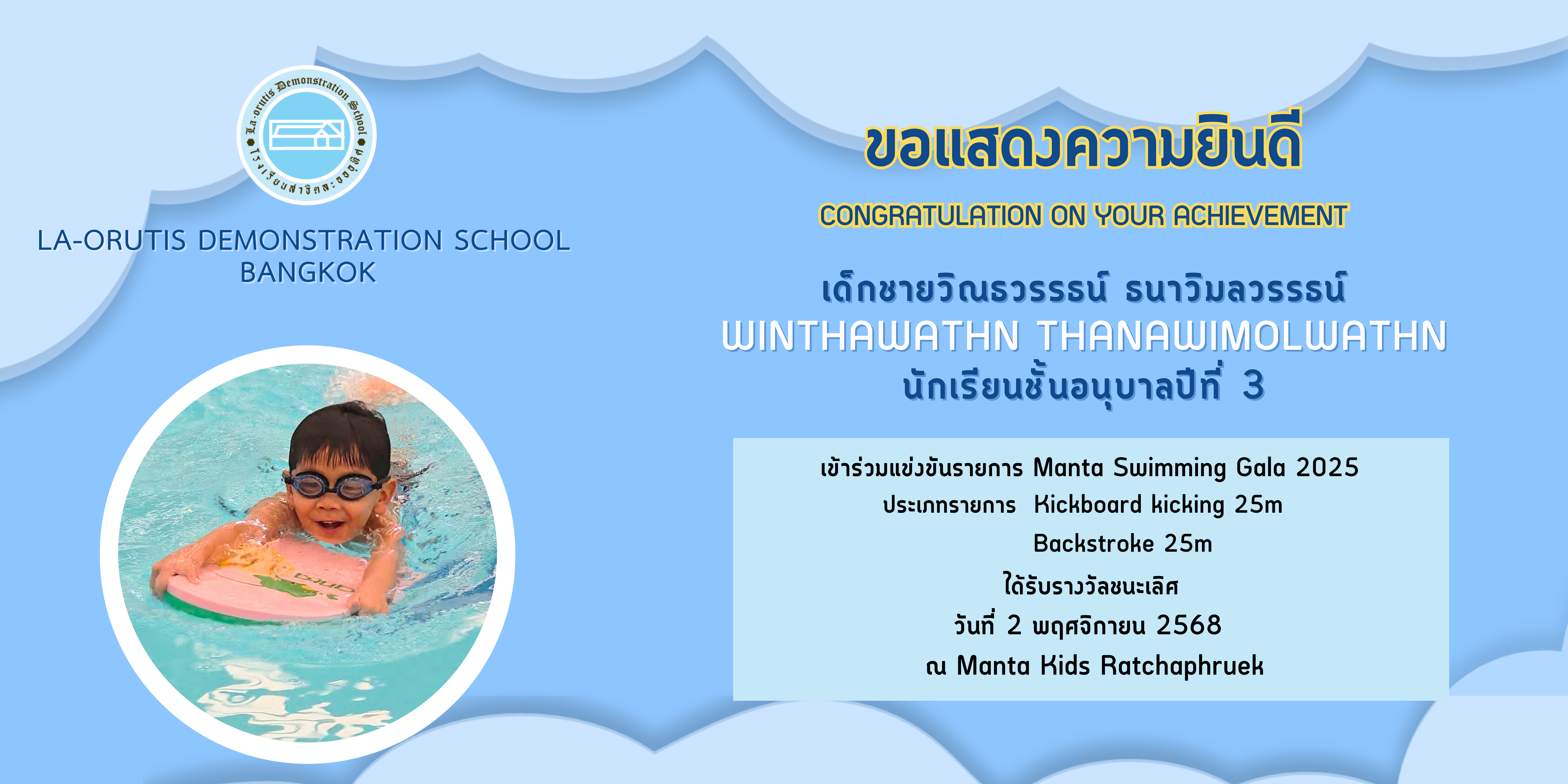 La-orutis Demonstration School
โรงเรียนสาธิตละอออุทิศ

LA-ORUTIS DEMONSTRATION SCHOOL BANGKOK

ขอแสดงความยินดี

CONGRATULATION ON YOUR ACHIEVEMENT

เด็กชายวิณธวรรธน์ ธนาวิมลวรรธน์
WINTHAWATHN THANAWIMOLWATHN
นักเรียนชั้นอนุบาลปีที่ 3

เข้าร่วมแข่งขันรายการ Manta Swimming Gala 2025
ประเภทรายการ Kickboard kicking 25m
Backstroke 25m
ได้รับรางวัลชนะเลิศ
วันที่ 2 พฤศจิกายน 2568
ณ Manta Kids Ratchaphruek